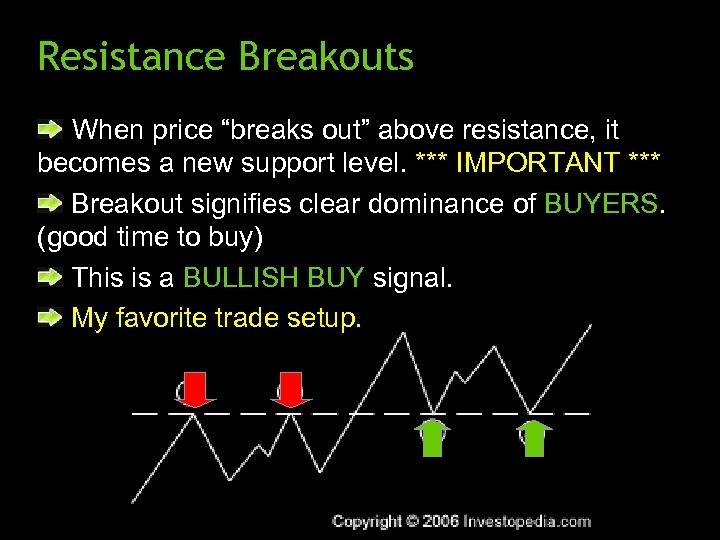 Resistance Breakouts

When price “breaks out” above resistance, it becomes a new support level. *** IMPORTANT ***

Breakout signifies clear dominance of BUYERS. (good time to buy)

This is a BULLISH BUY signal.

My favorite trade setup.

Copyright © 2006 Investopedia.com